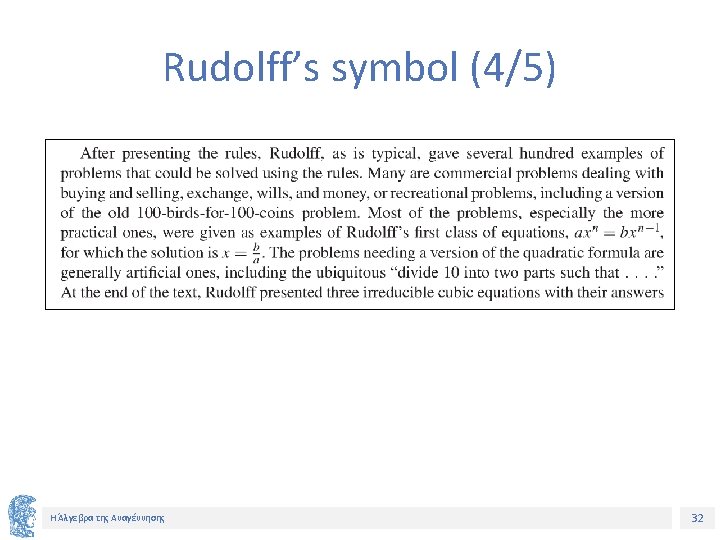 Rudolff's symbol (4/5)

After presenting the rules, Rudolff, as is typical, gave several hundred examples of problems that could be solved using the rules. Many are commercial problems dealing with buying and selling, exchange, wills, and money, or recreational problems, including a version of the old 100-birds-for-100-coins problem. Most of the problems, especially the more practical ones, were given as examples of Rudolff's first class of equations, $ax^n = bx^{n-1}$, for which the solution is $x = \frac{b}{a}$. The problems needing a version of the quadratic formula are generally artificial ones, including the ubiquitous "divide 10 into two parts such that . . . ." At the end of the text, Rudolff presented three irreducible cubic equations with their answers

Η Άλγεβρα της Αναγέννησης

32